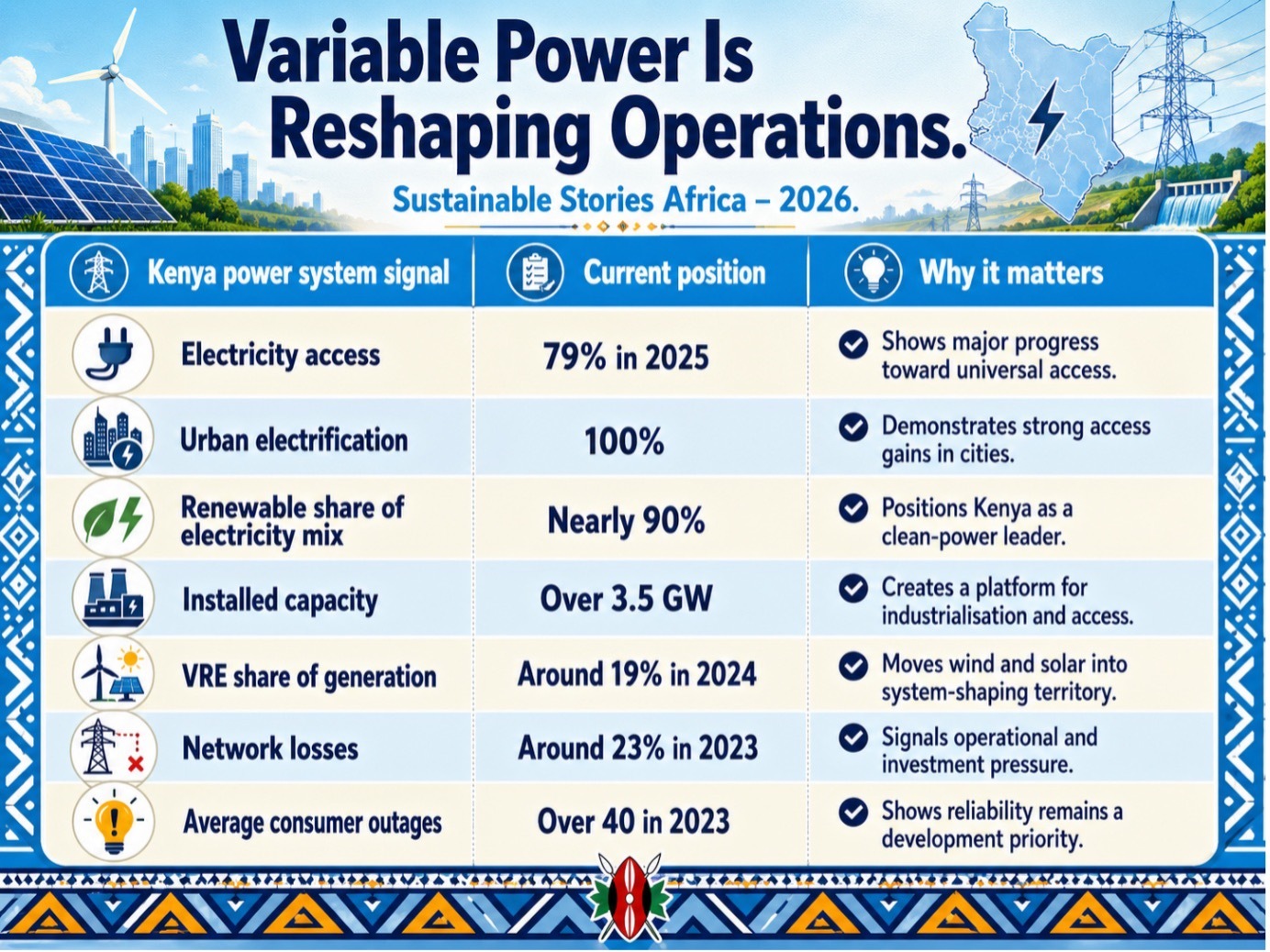 Variable Power Is Reshaping Operations.

Sustainable Stories Africa – 2026.

| Kenya power system signal | Current position | Why it matters |
|---|---|---|
| Electricity access | 79% in 2025 | Shows major progress toward universal access. |
| Urban electrification | 100% | Demonstrates strong access gains in cities. |
| Renewable share of electricity mix | Nearly 90% | Positions Kenya as a clean-power leader. |
| Installed capacity | Over 3.5 GW | Creates a platform for industrialisation and access. |
| VRE share of generation | Around 19% in 2024 | Moves wind and solar into system-shaping territory. |
| Network losses | Around 23% in 2023 | Signals operational and investment pressure. |
| Average consumer outages | Over 40 in 2023 | Shows reliability remains a development priority. |